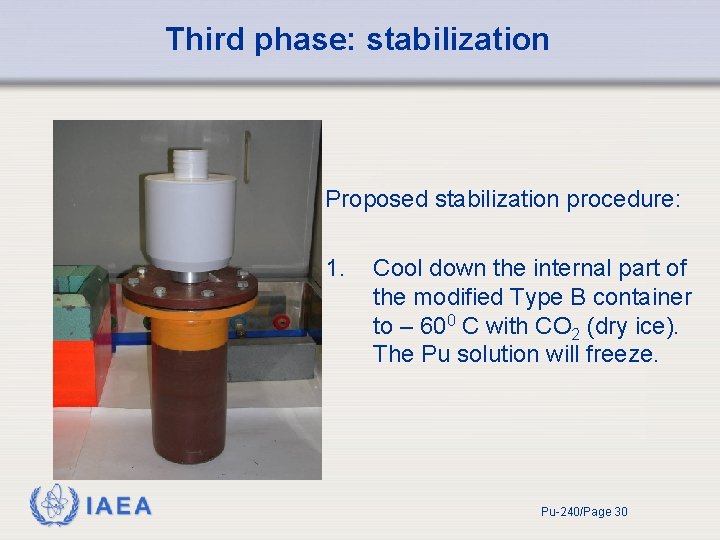 Third phase: stabilization

Proposed stabilization procedure:

1. Cool down the internal part of the modified Type B container to – $60^0$ C with $CO_2$ (dry ice). The Pu solution will freeze.

IAEA

Pu-240/Page 30